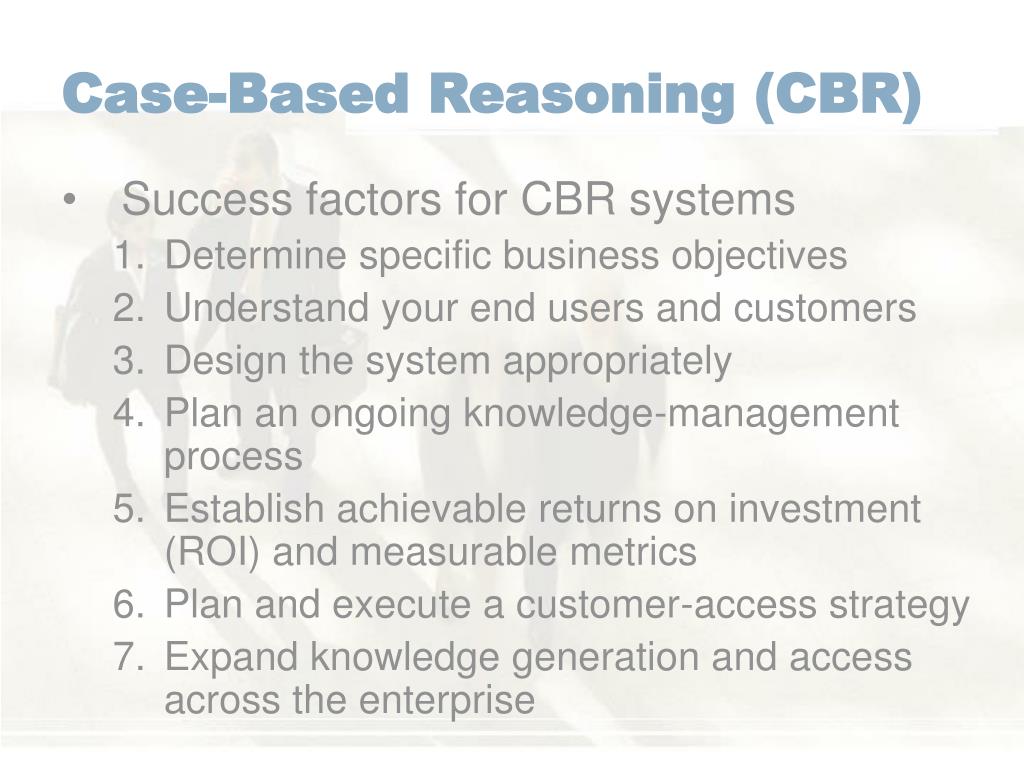 Case-Based Reasoning (CBR)

• Success factors for CBR systems
1. Determine specific business objectives
2. Understand your end users and customers
3. Design the system appropriately
4. Plan an ongoing knowledge-management process
5. Establish achievable returns on investment (ROI) and measurable metrics
6. Plan and execute a customer-access strategy
7. Expand knowledge generation and access across the enterprise